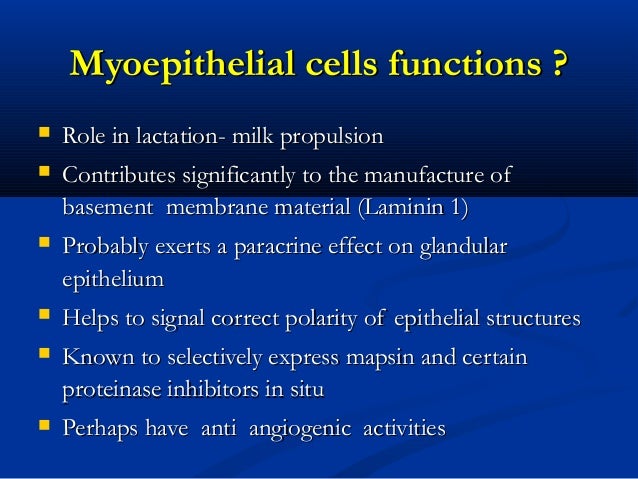 Myoepithelial cells functions ?

- Role in lactation- milk propulsion
- Contributes significantly to the manufacture of basement membrane material (Laminin 1)
- Probably exerts a paracrine effect on glandular epithelium
- Helps to signal correct polarity of epithelial structures
- Known to selectively express mapsin and certain proteinase inhibitors in situ
- Perhaps have anti angiogenic activities